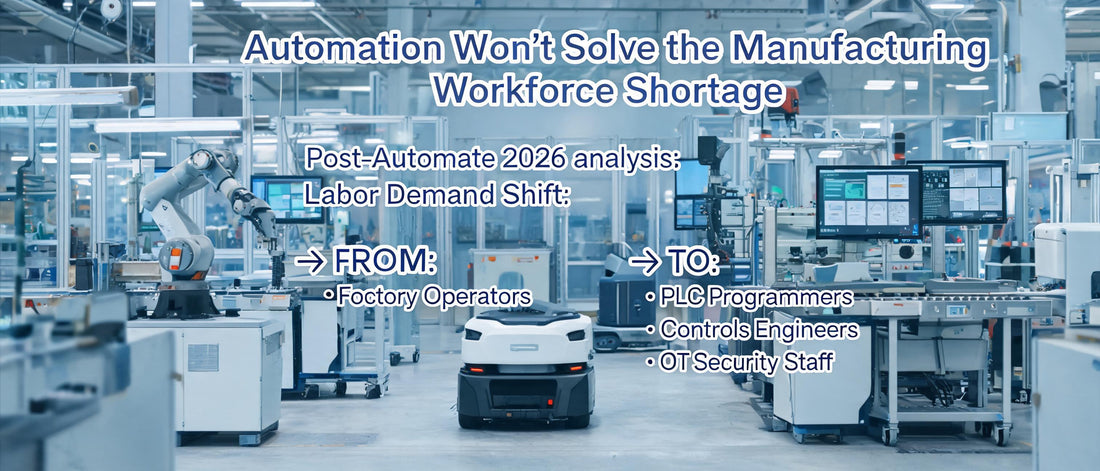 Automation Won't Solve the Manufacturing Workforce Shortage

Post-Automate 2026 analysis:
Labor Demand Shift:

→ FROM:
• Foctory Operators

→ TO:
• PLC Programmers
• Controls Engineers
• OT Security Staff